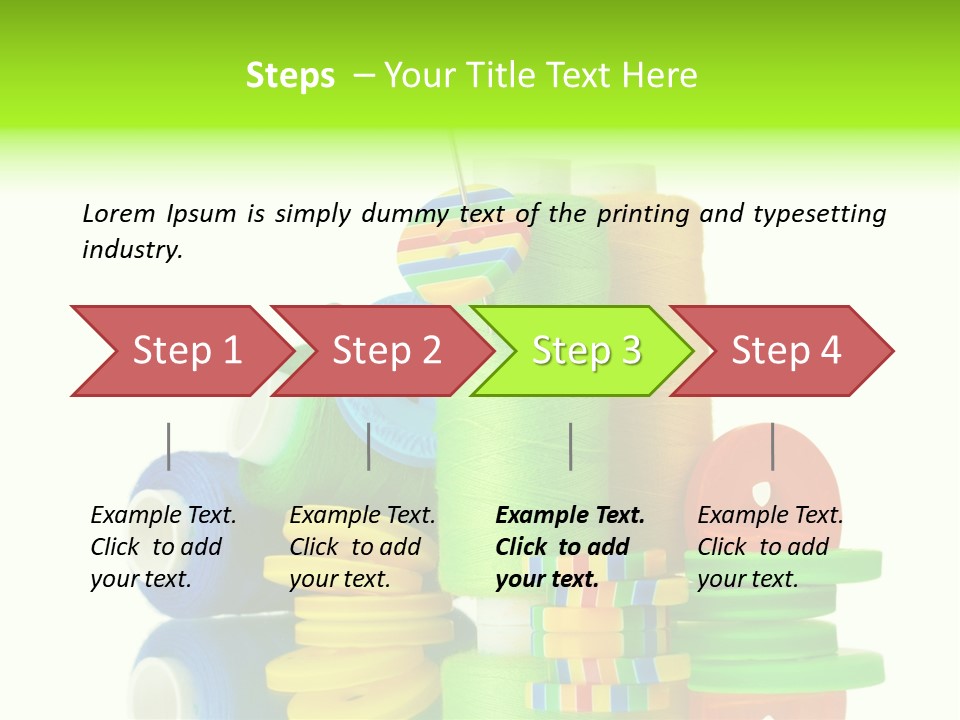 Steps – Your Title Text Here

Lorem Ipsum is simply dummy text of the printing and typesetting industry.

Step 1

Step 2

Step 3

Step 4

Example Text. Click to add your text.

Example Text. Click to add your text.

Example Text. Click to add your text.

Example Text. Click to add your text.